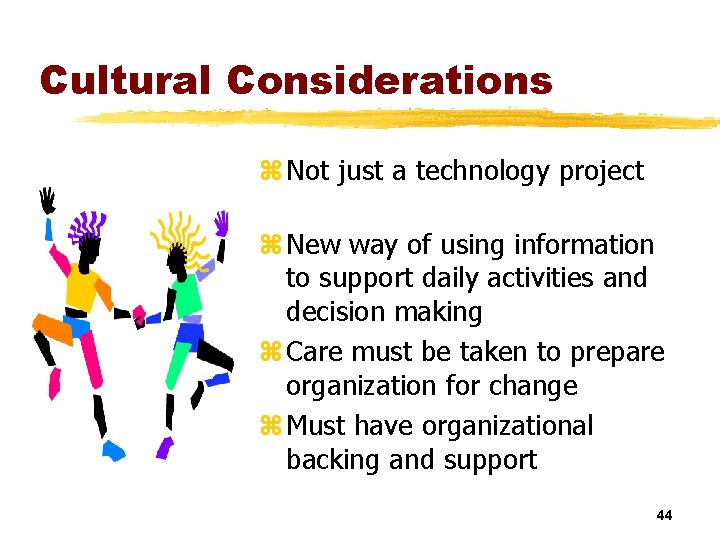 Cultural Considerations

⌘ Not just a technology project

⌘ New way of using information to support daily activities and decision making

⌘ Care must be taken to prepare organization for change

⌘ Must have organizational backing and support

44